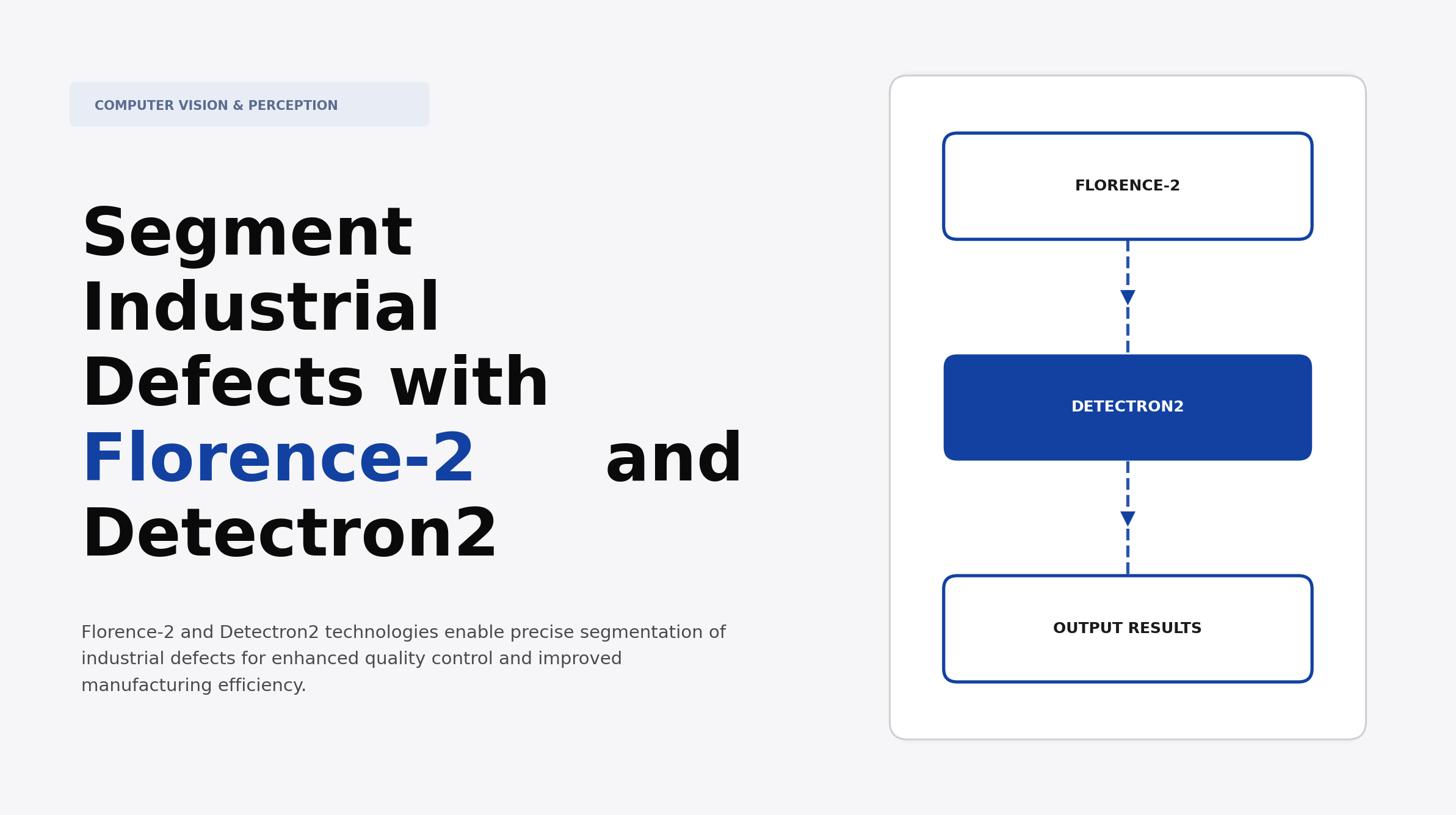 COMPUTER VISION & PERCEPTION

Segment Industrial Defects with Florence-2 and Detectron2

Florence-2 and Detectron2 technologies enable precise segmentation of industrial defects for enhanced quality control and improved manufacturing efficiency.

FLORENCE-2

DETECTRON2

OUTPUT RESULTS